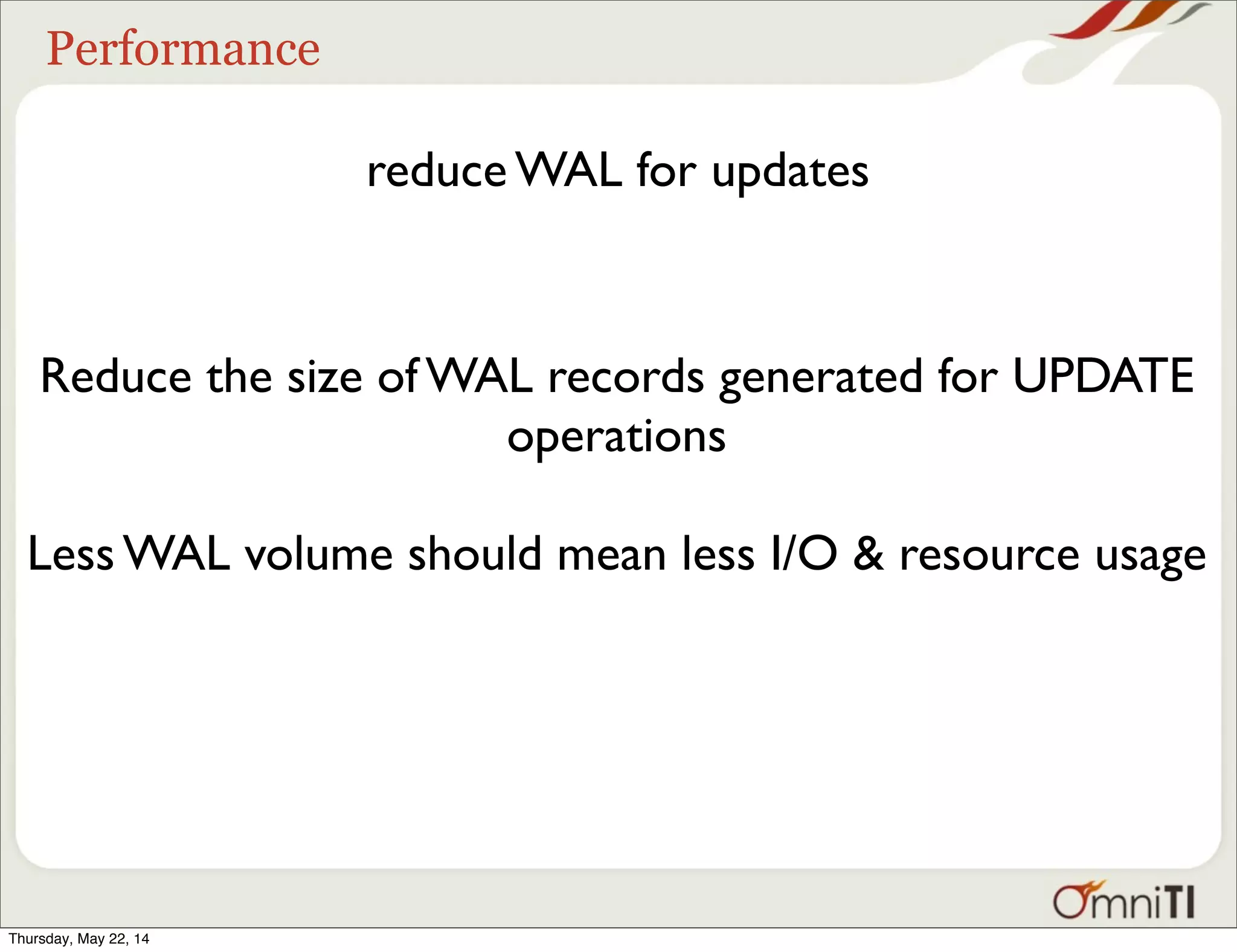 Performance

reduce WAL for updates

Reduce the size of WAL records generated for UPDATE operations

Less WAL volume should mean less I/O & resource usage

OmniTI

Thursday, May 22, 14